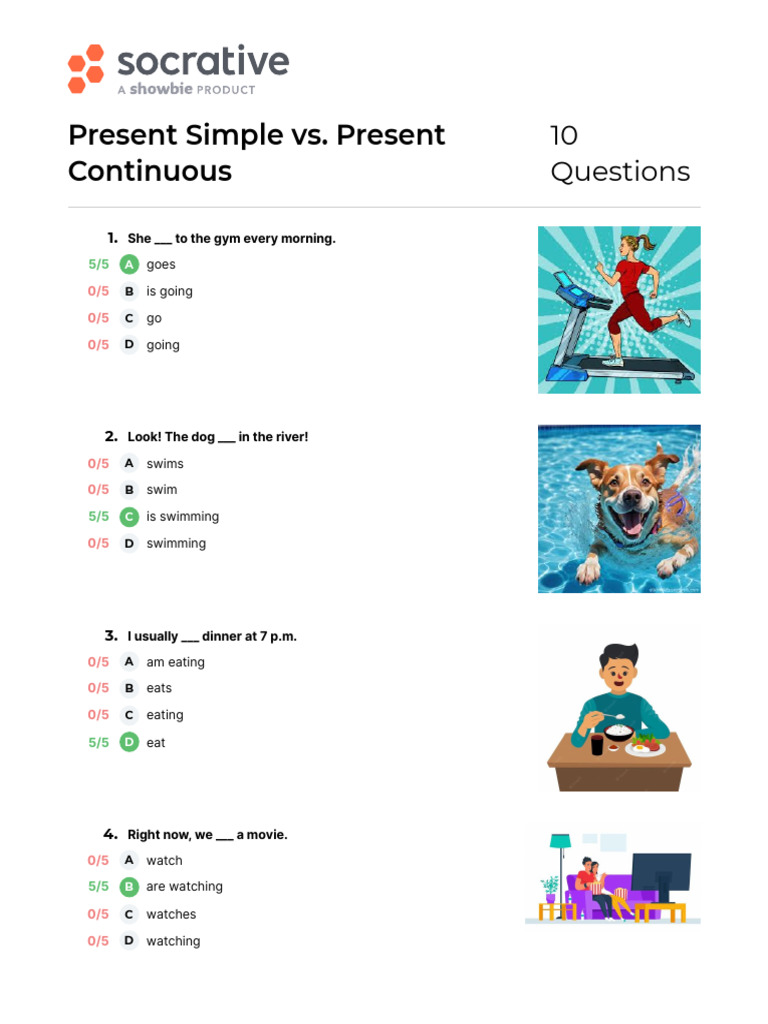 socrative
A showbie PRODUCT

Present Simple vs. Present Continuous

10 Questions

1. She ___ to the gym every morning.
5/5 A goes
0/5 B is going
0/5 C go
0/5 D going

2. Look! The dog ___ in the river!
0/5 A swims
0/5 B swim
5/5 C is swimming
0/5 D swimming

3. I usually ___ dinner at 7 p.m.
0/5 A am eating
0/5 B eats
0/5 C eating
5/5 D eat

4. Right now, we ___ a movie.
0/5 A watch
5/5 B are watching
0/5 C watches
0/5 D watching